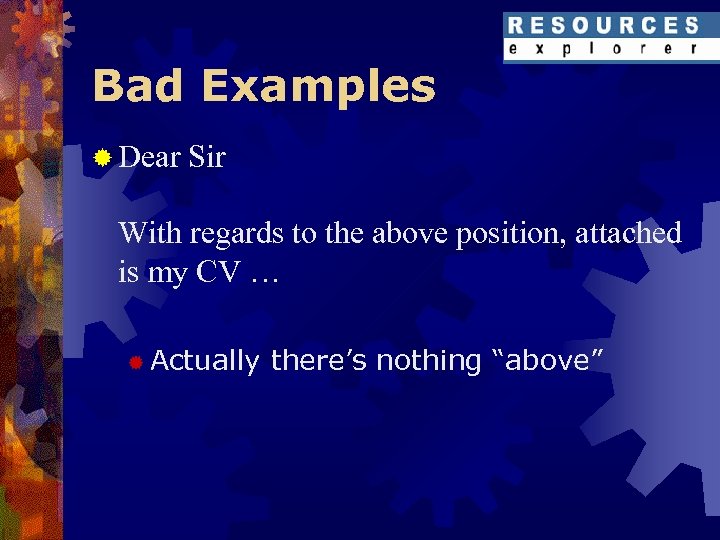 RESOURCES
explorer

Bad Examples

Dear Sir

With regards to the above position, attached is my CV …

Actually there’s nothing “above”